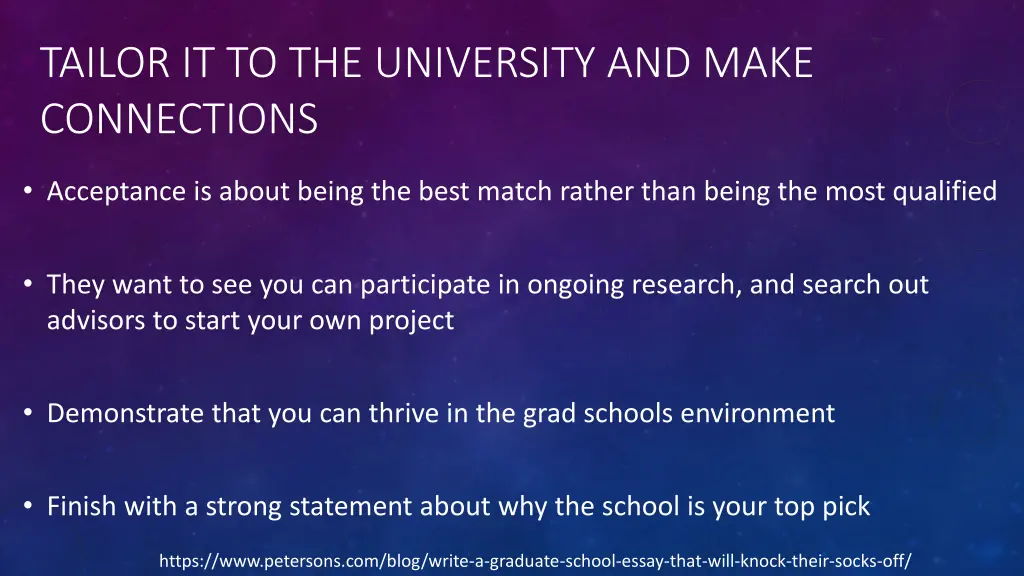 TAILOR IT TO THE UNIVERSITY AND MAKE CONNECTIONS

• Acceptance is about being the best match rather than being the most qualified

• They want to see you can participate in ongoing research, and search out advisors to start your own project

• Demonstrate that you can thrive in the grad schools environment

• Finish with a strong statement about why the school is your top pick

https://www.petersons.com/blog/write-a-graduate-school-essay-that-will-knock-their-socks-off/